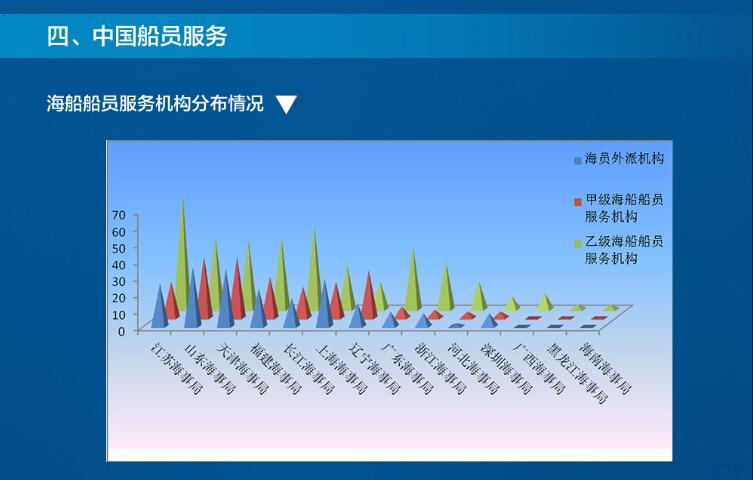 四、中国船员服务

海船船员服务机构分布情况

海员外派机构

甲级海船船员服务机构

乙级海船船员服务机构

70
60
50
40
30
20
10
0

江苏海事局
山东海事局
天津海事局
福建海事局
长江海事局
上海海事局
辽宁海事局
广东海事局
浙江海事局
河北海事局
深圳海事局
广西海事局
黑龙江海事局
海南海事局